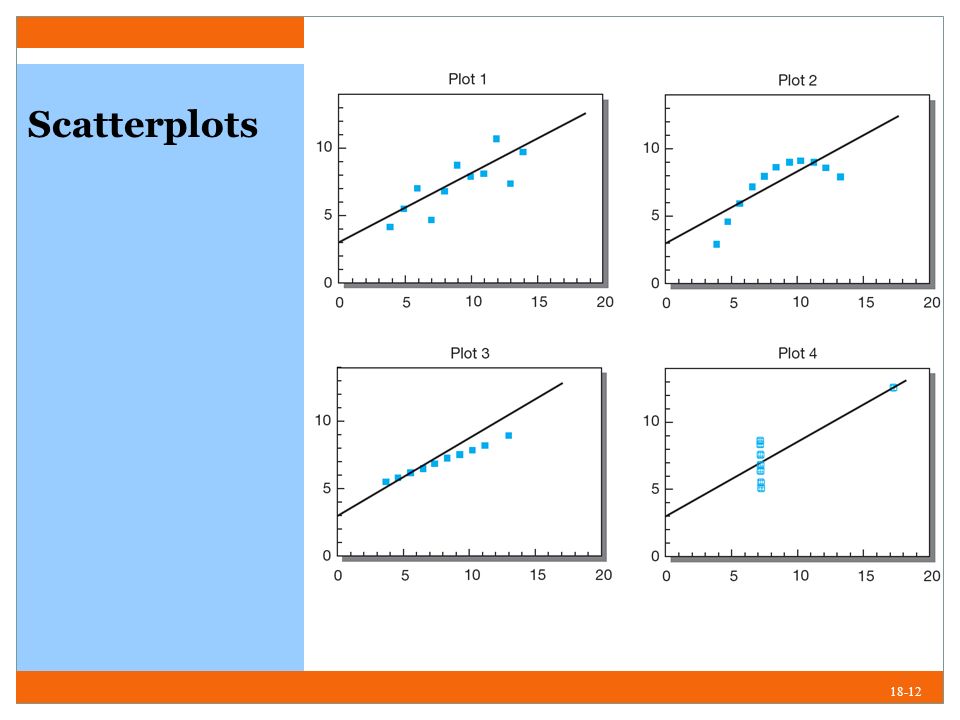 Scatterplots

Plot 1
10
5
0
0 5 10 15 20

Plot 2
10
5
0
0 5 10 15 20

Plot 3
10
5
0
0 5 10 15 20

Plot 4
10
5
0
0 5 10 15 20

18-12